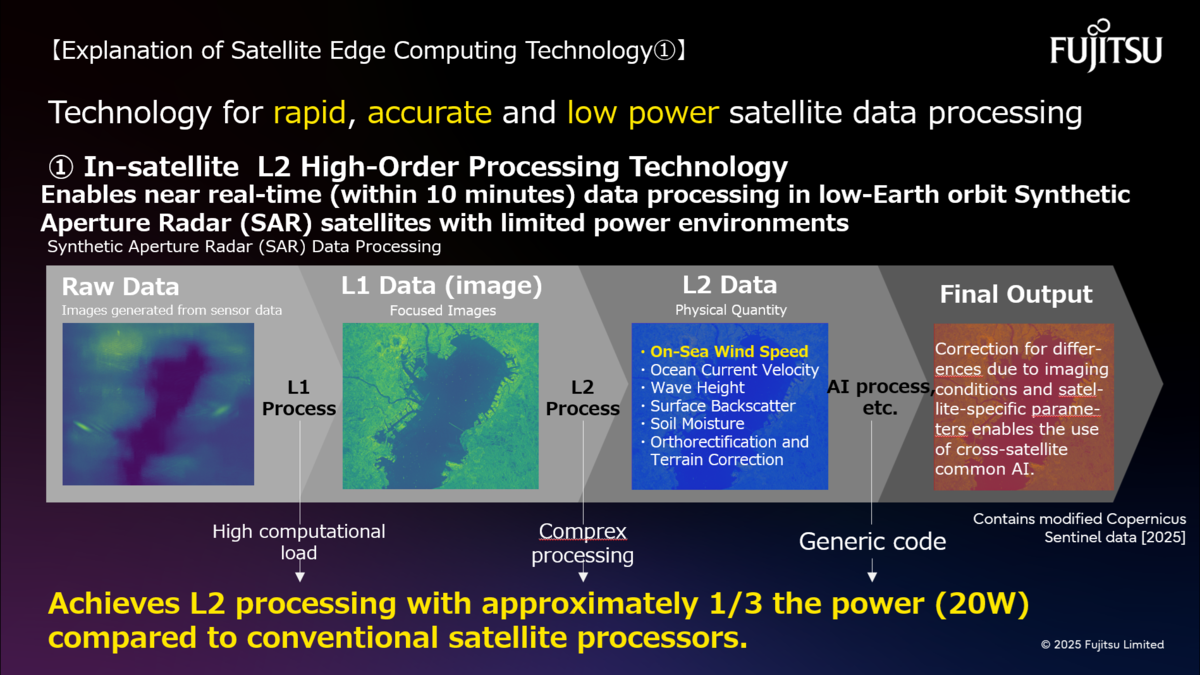 【Explanation of Satellite Edge Computing Technology①】

FUJITSU

Technology for rapid, accurate and low power satellite data processing

① In-satellite L2 High-Order Processing Technology

Enables near real-time (within 10 minutes) data processing in low-Earth orbit Synthetic Aperture Radar (SAR) satellites with limited power environments

Synthetic Aperture Radar (SAR) Data Processing

Raw Data
Images generated from sensor data

L1 Process

L1 Data (image)
Focused Images

L2 Process

L2 Data
Physical Quantity

・On-Sea Wind Speed
・Ocean Current Velocity
・Wave Height
・Surface Backscatter
・Soil Moisture
・Orthorectification and Terrain Correction

AI process, etc.

Final Output

Correction for differences due to imaging conditions and satellite-specific parameters enables the use of cross-satellite common AI.

High computational load

Comprex processing

Generic code

Contains modified Copernicus Sentinel data [2025]

Achieves L2 processing with approximately 1/3 the power (20W) compared to conventional satellite processors.

© 2025 Fujitsu Limited